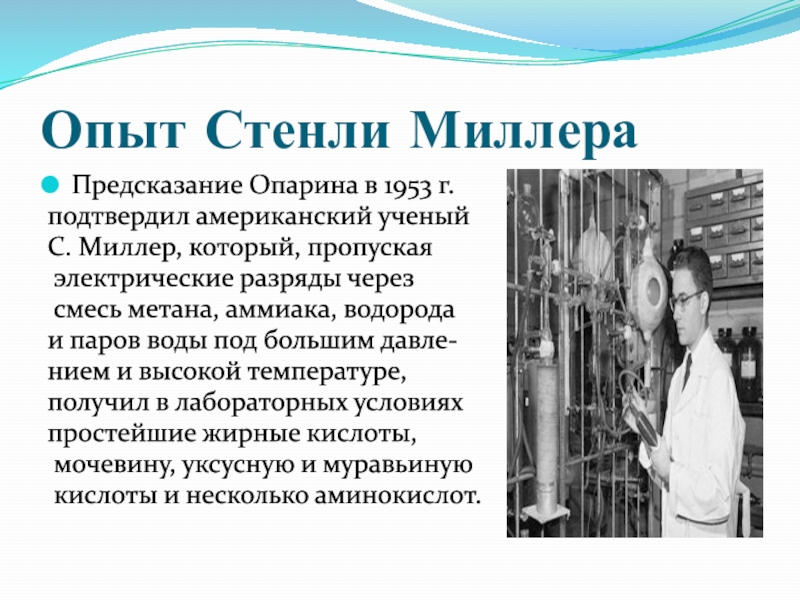 Опыт Стенли Миллера

Предсказание Опарина в 1953 г. подтвердил американский ученый С. Миллер, который, пропуская электрические разряды через смесь метана, аммиака, водорода и паров воды под большим давлением и высокой температуре, получил в лабораторных условиях простейшие жирные кислоты, мочевину, уксусную и муравьиную кислоты и несколько аминокислот.